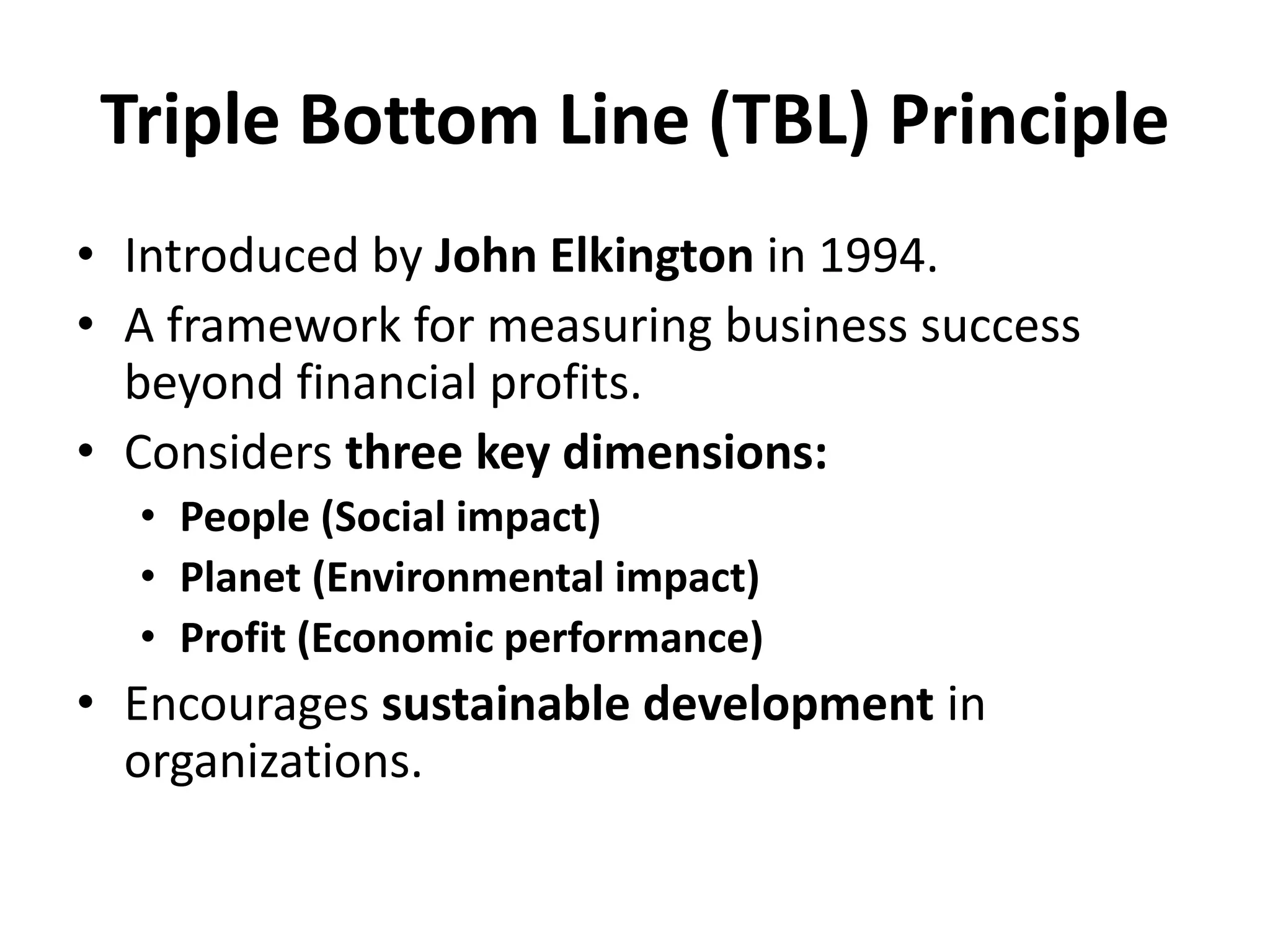 Triple Bottom Line (TBL) Principle

• Introduced by John Elkington in 1994.
• A framework for measuring business success beyond financial profits.
• Considers three key dimensions:
  • People (Social impact)
  • Planet (Environmental impact)
  • Profit (Economic performance)
• Encourages sustainable development in organizations.